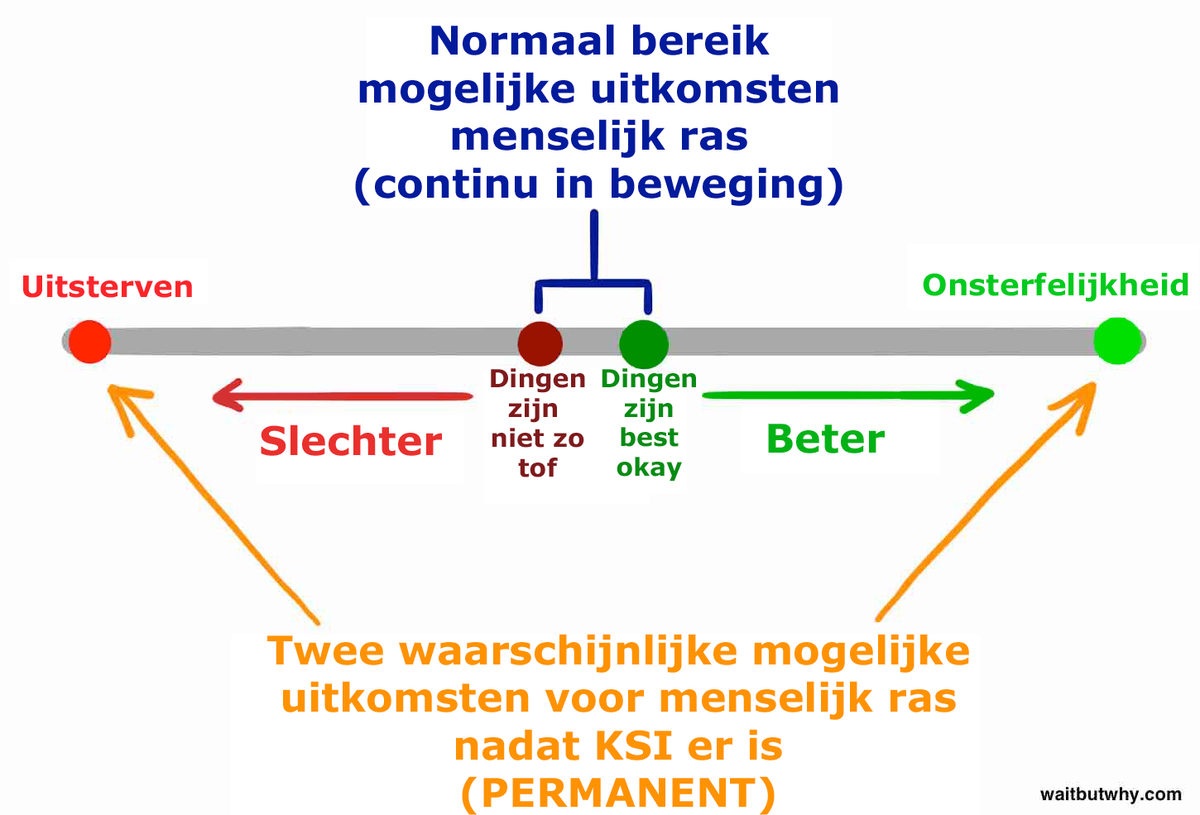 Normaal bereik mogelijke uitkomsten menselijk ras (continu in beweging)

Uitsterven

Onsterfelijkheid

Dingen zijn niet zo tof

Dingen zijn best okay

Slechter

Beter

Twee waarschijnlijke mogelijke uitkomsten voor menselijk ras nadat KSI er is (PERMANENT)

waitbutwhy.com